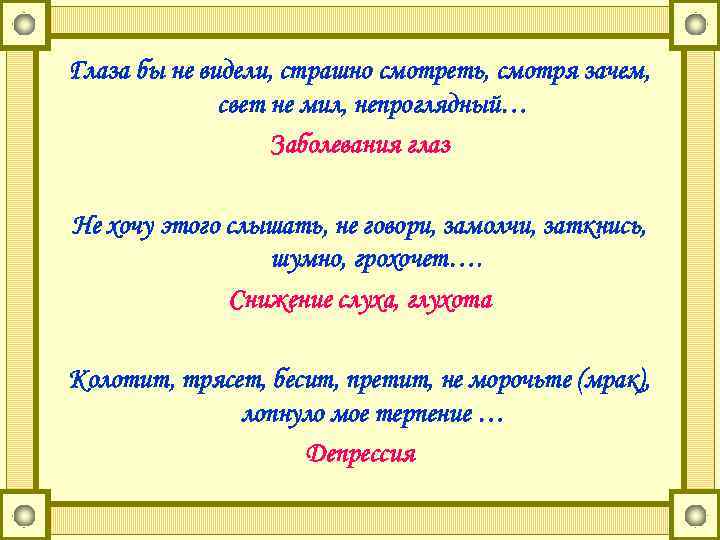 Глаза бы не видели, страшно смотреть, смотря зачем, свет не мил, непроглядный…

Заболевания глаз

Не хочу этого слышать, не говори, замолчи, заткнись, шумно, грохочет….

Снижение слуха, глухота

Колотит, трясет, бесит, претит, не морочьте (мрак), лопнуло мое терпение …

Депрессия